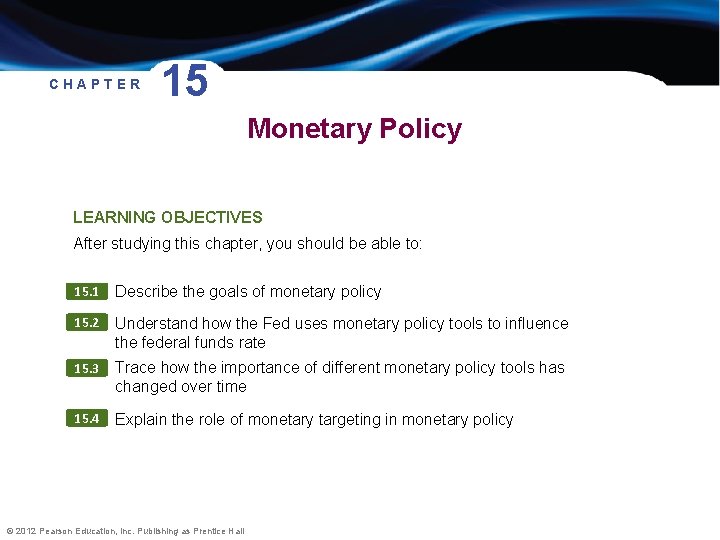 CHAPTER 15

Monetary Policy

LEARNING OBJECTIVES

After studying this chapter, you should be able to:

15.1 Describe the goals of monetary policy

15.2 Understand how the Fed uses monetary policy tools to influence the federal funds rate

15.3 Trace how the importance of different monetary policy tools has changed over time

15.4 Explain the role of monetary targeting in monetary policy

© 2012 Pearson Education, Inc. Publishing as Prentice Hall